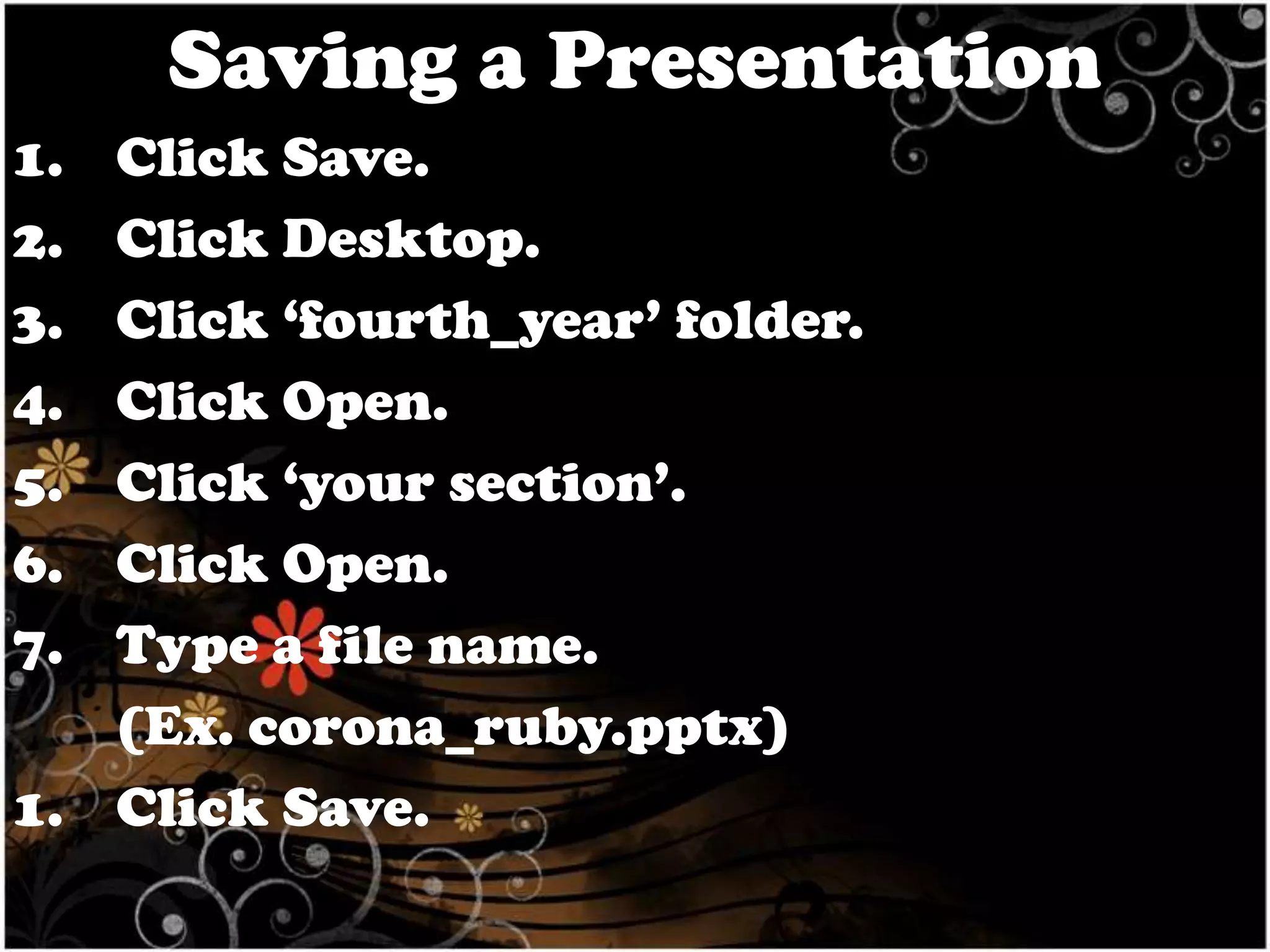 Saving a Presentation

1. Click Save.
2. Click Desktop.
3. Click ‘fourth_year’ folder.
4. Click Open.
5. Click ‘your section’.
6. Click Open.
7. Type a file name. (Ex. corona_ruby.pptx)
1. Click Save.